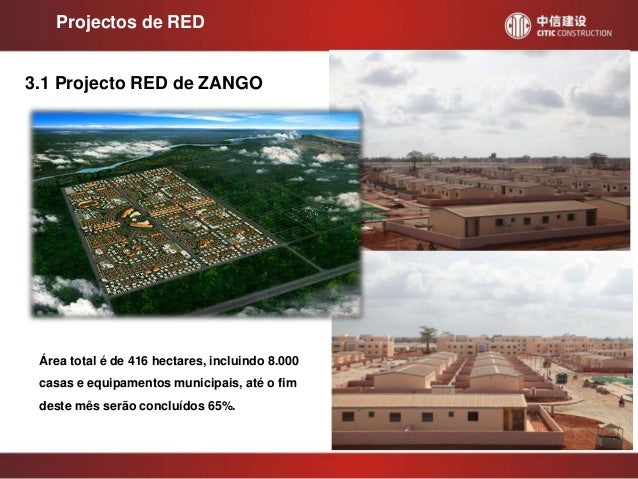 Projectos de RED

中信建设
CITIC CONSTRUCTION

3.1 Projecto RED de ZANGO

Área total é de 416 hectares, incluindo 8.000 casas e equipamentos municipais, até o fim deste mês serão concluídos 65%.